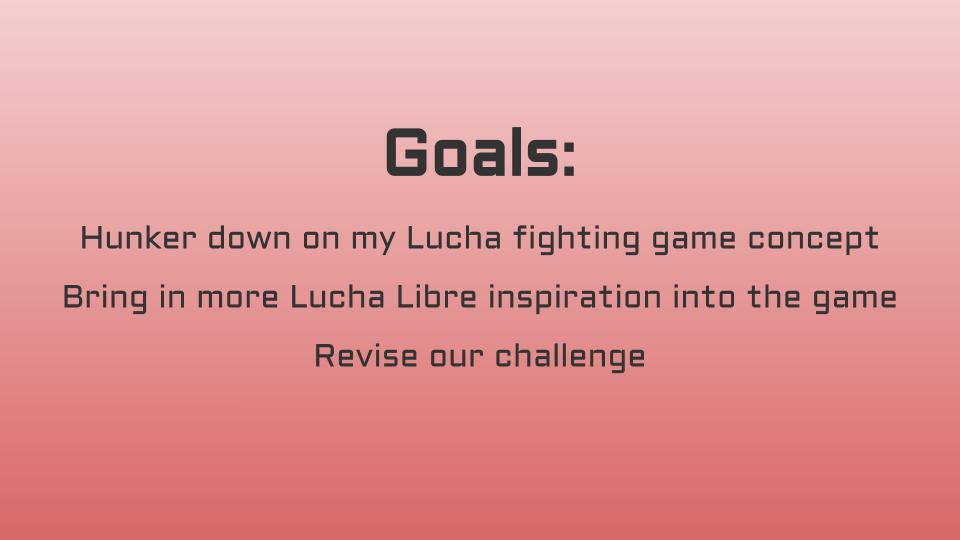 Goals:

Hunker down on my Lucha fighting game concept

Bring in more Lucha Libre inspiration into the game

Revise our challenge